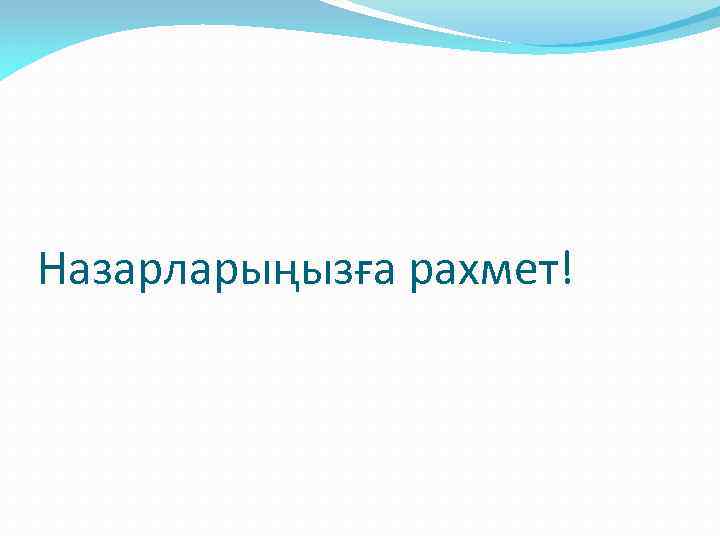 Назарларыңызға рахмет!